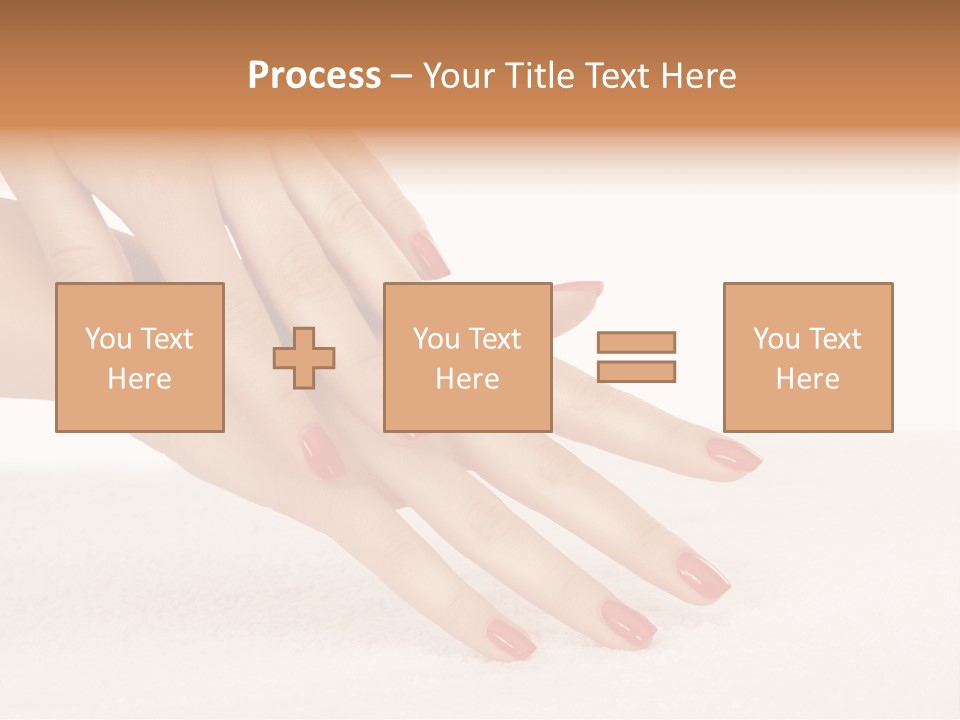 Process – Your Title Text Here

You Text Here

You Text Here

You Text Here